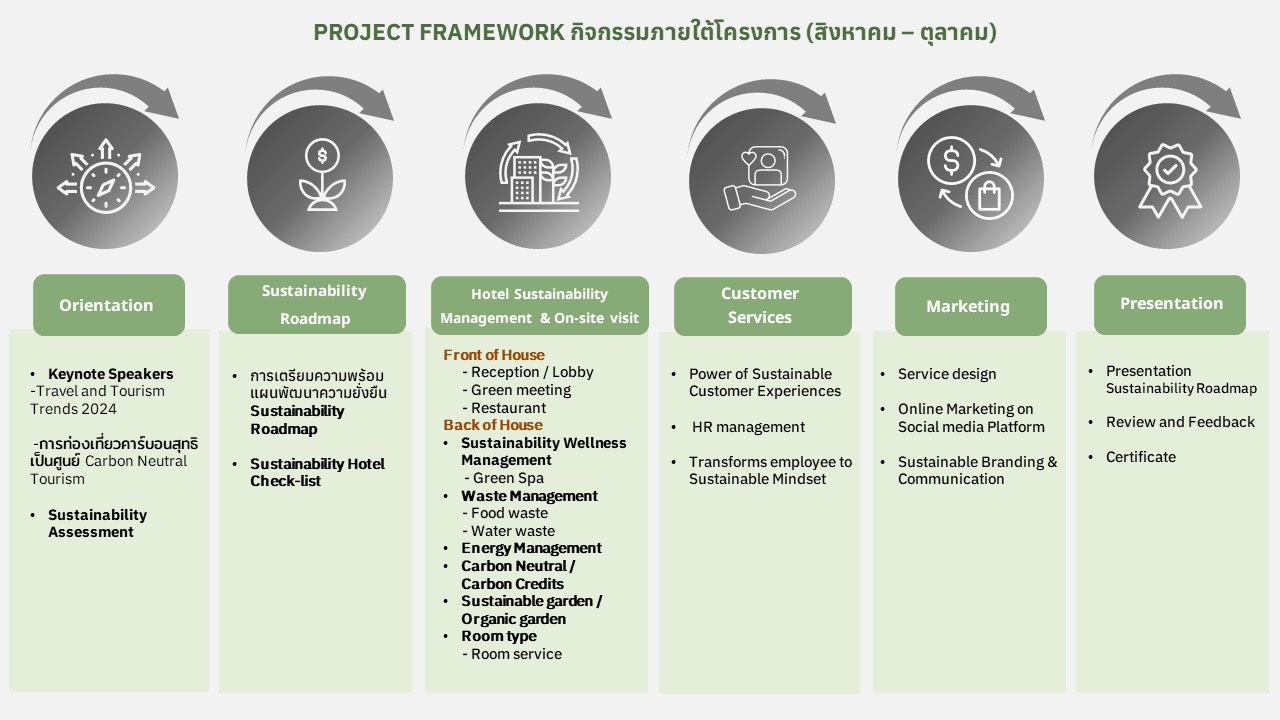 PROJECT FRAMEWORK กิจกรรมภายใต้โครงการ (สิงหาคม – ตุลาคม)

Orientation

• Keynote Speakers
-Travel and Tourism Trends 2024

-การท่องเที่ยวคาร์บอนสุทธิเป็นศูนย์ Carbon Neutral Tourism

• Sustainability Assessment

Sustainability Roadmap

• การเตรียมความพร้อมแผนพัฒนาความยั่งยืน Sustainability Roadmap

• Sustainability Hotel Check-list

Hotel Sustainability Management & On-site visit

Front of House
- Reception / Lobby
- Green meeting
- Restaurant
Back of House
• Sustainability Wellness Management
- Green Spa
• Waste Management
- Food waste
- Water waste
• Energy Management
• Carbon Neutral / Carbon Credits
• Sustainable garden / Organic garden
• Room type
- Room service

Customer Services

• Power of Sustainable Customer Experiences

• HR management

• Transforms employee to Sustainable Mindset

Marketing

• Service design

• Online Marketing on Social media Platform

• Sustainable Branding & Communication

Presentation

• Presentation Sustainability Roadmap

• Review and Feedback

• Certificate